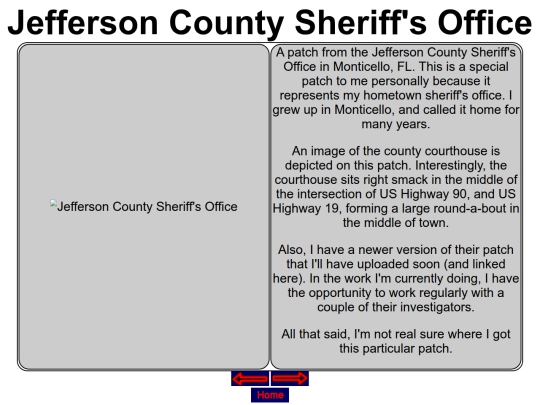 Jefferson County Sheriff's Office

Jefferson County Sheriff's Office

A patch from the Jefferson County Sheriff's Office in Monticello, FL. This is a special patch to me personally because it represents my hometown sheriff's office. I grew up in Monticello, and called it home for many years.

An image of the county courthouse is depicted on this patch. Interestingly, the courthouse sits right smack in the middle of the intersection of US Highway 90, and US Highway 19, forming a large round-a-bout in the middle of town.

Also, I have a newer version of their patch that I'll have uploaded soon (and linked here). In the work I'm currently doing, I have the opportunity to work regularly with a couple of their investigators.

All that said, I'm not real sure where I got this particular patch.

Home